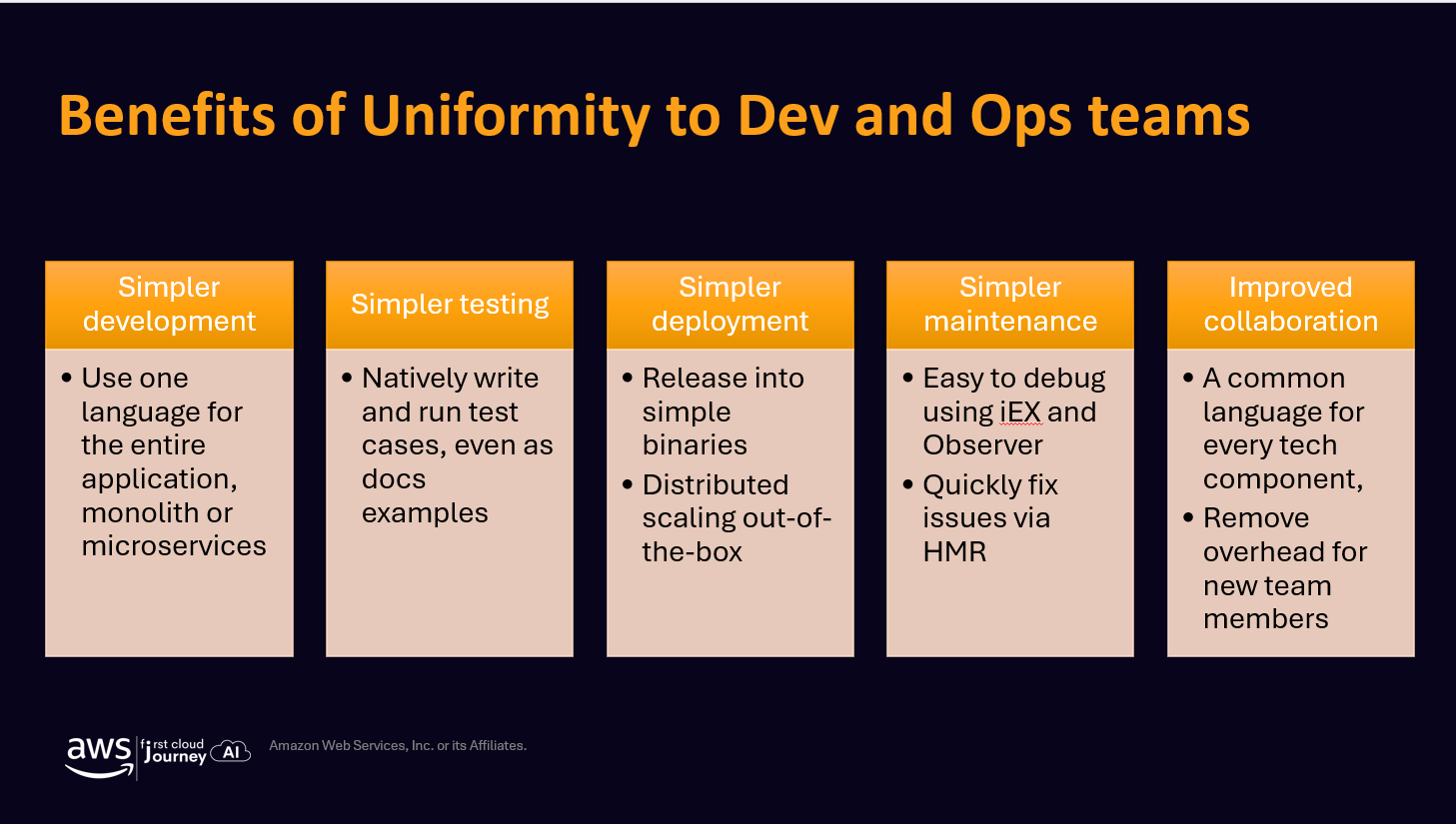 Benefits of Uniformity to Dev and Ops teams

Simpler development

• Use one language for the entire application, monolith or microservices

Simpler testing

• Natively write and run test cases, even as docs examples

Simpler deployment

• Release into simple binaries
• Distributed scaling out-of-the-box

Simpler maintenance

• Easy to debug using iEX and Observer
• Quickly fix issues via HMR

Improved collaboration

• A common language for every tech component,
• Remove overhead for new team members

aws first cloud journey AI Amazon Web Services, Inc. or its Affiliates.